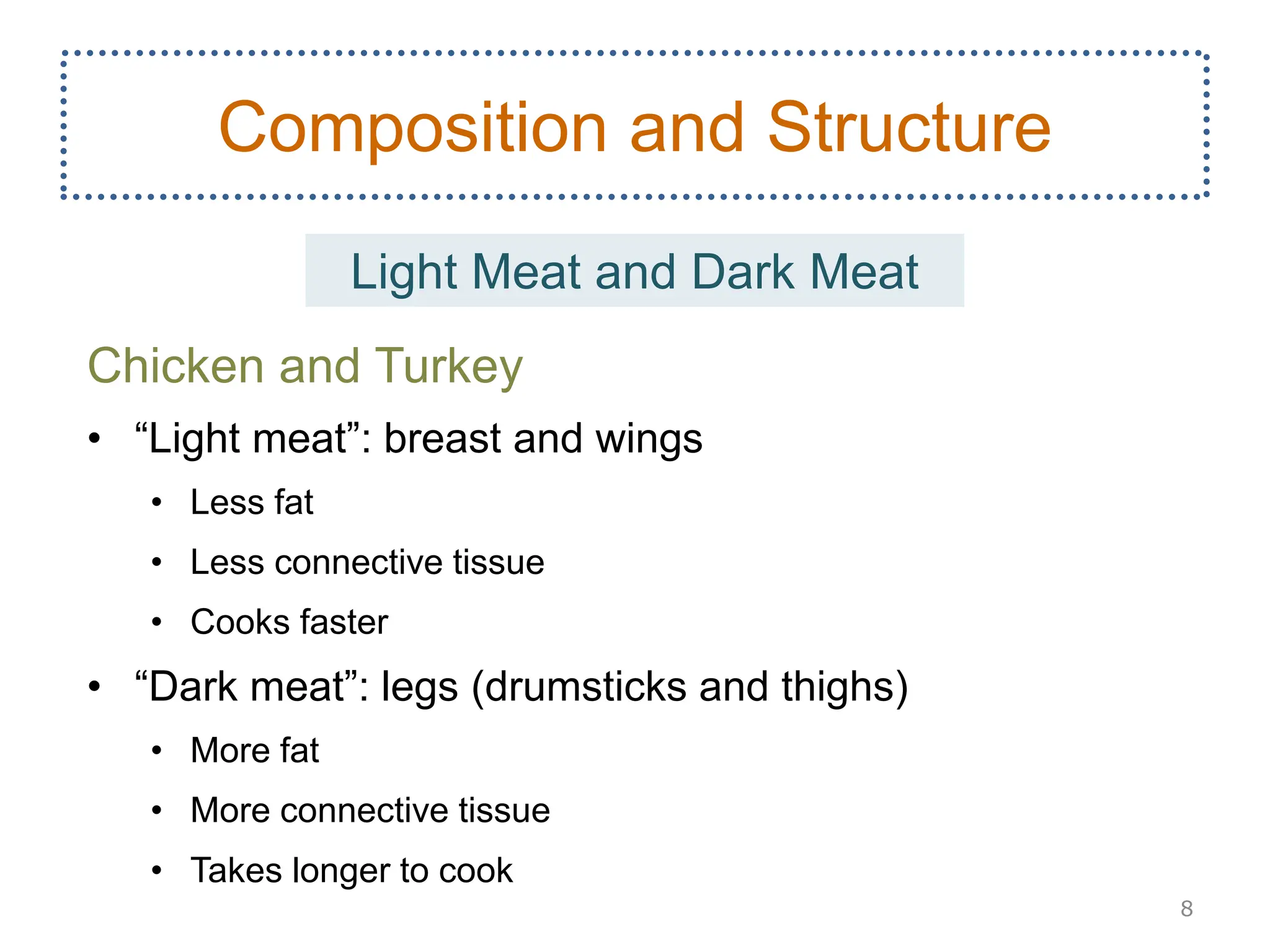 Composition and Structure

Light Meat and Dark Meat

Chicken and Turkey

• “Light meat”: breast and wings
  • Less fat
  • Less connective tissue
  • Cooks faster
• “Dark meat”: legs (drumsticks and thighs)
  • More fat
  • More connective tissue
  • Takes longer to cook

8